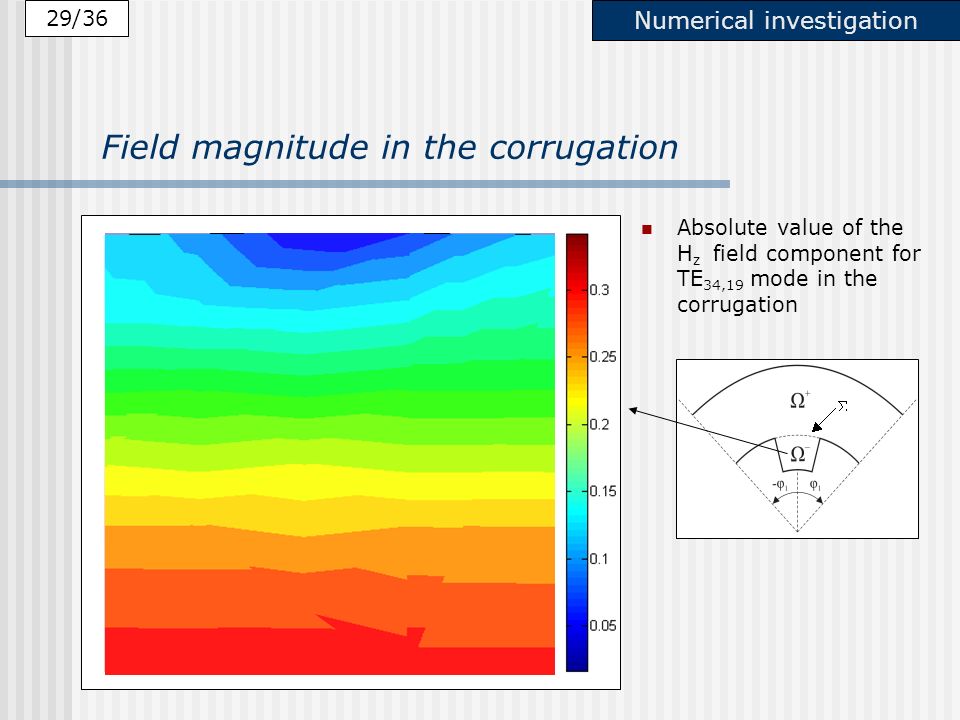 29/36

Numerical investigation

Field magnitude in the corrugation

0.3
0.25
0.2
0.15
0.1
0.05

Absolute value of the $H_z$ field component for $TE_{34,19}$ mode in the corrugation

$\Omega^+$
$\Sigma$
$\Omega^-$
$-\varphi_1$
$\varphi_1$